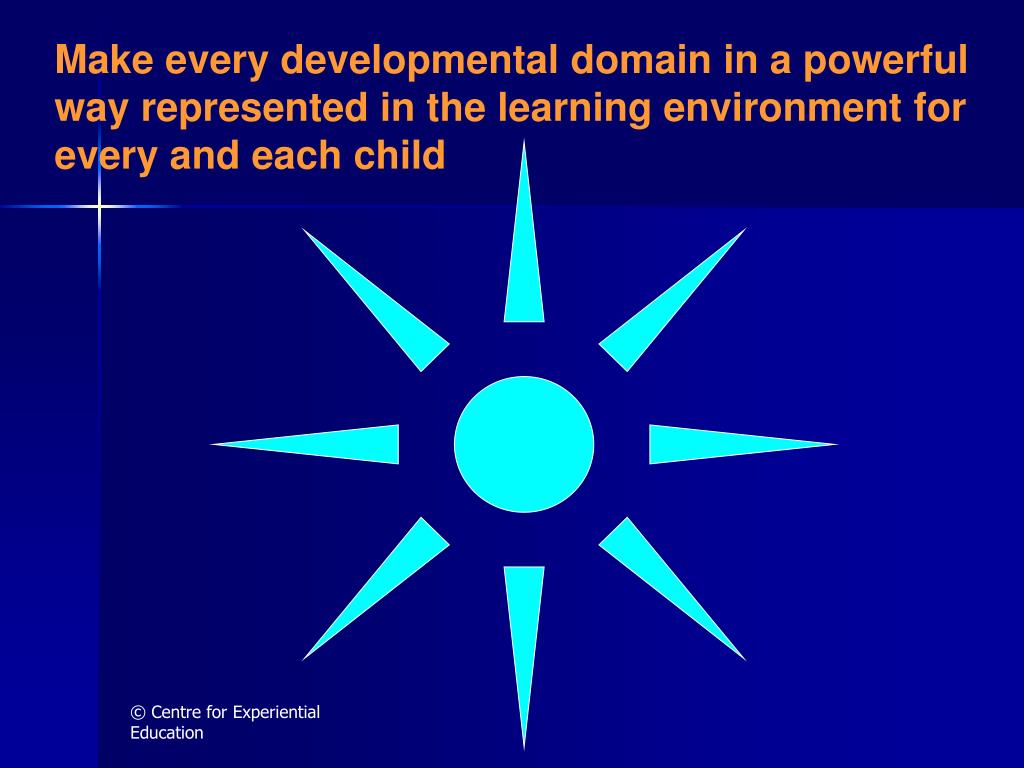 Make every developmental domain in a powerful way represented in the learning environment for every and each child

© Centre for Experiential Education